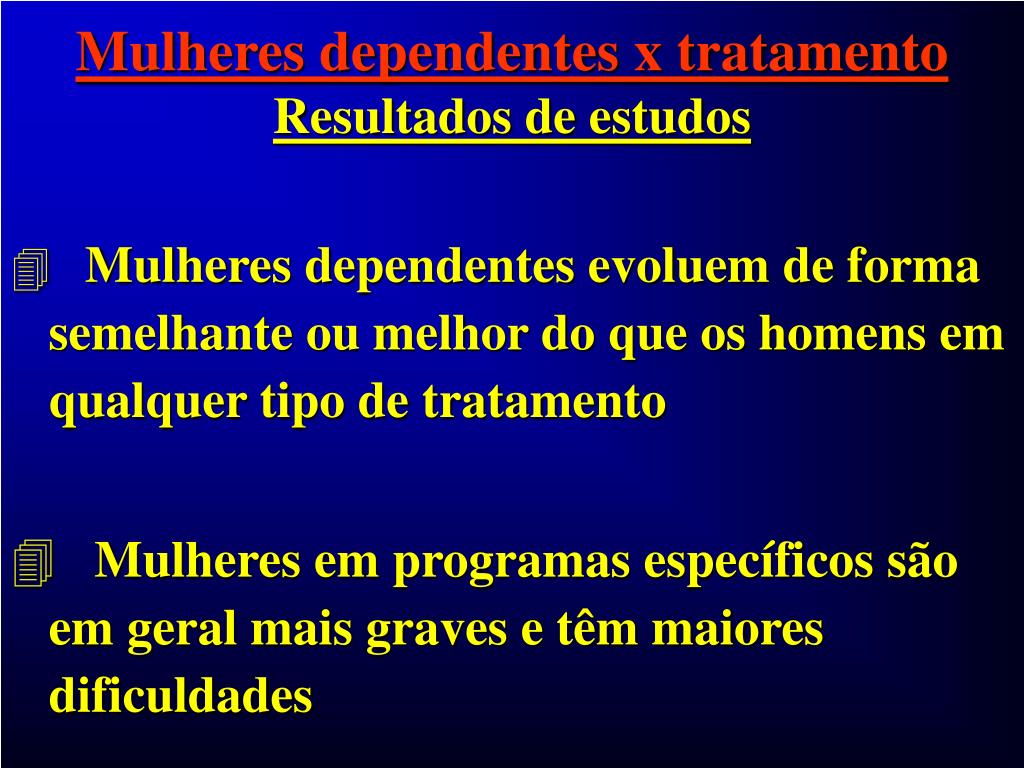 Mulheres dependentes x tratamento
Resultados de estudos

Mulheres dependentes evoluem de forma semelhante ou melhor do que os homens em qualquer tipo de tratamento

Mulheres em programas específicos são em geral mais graves e têm maiores dificuldades